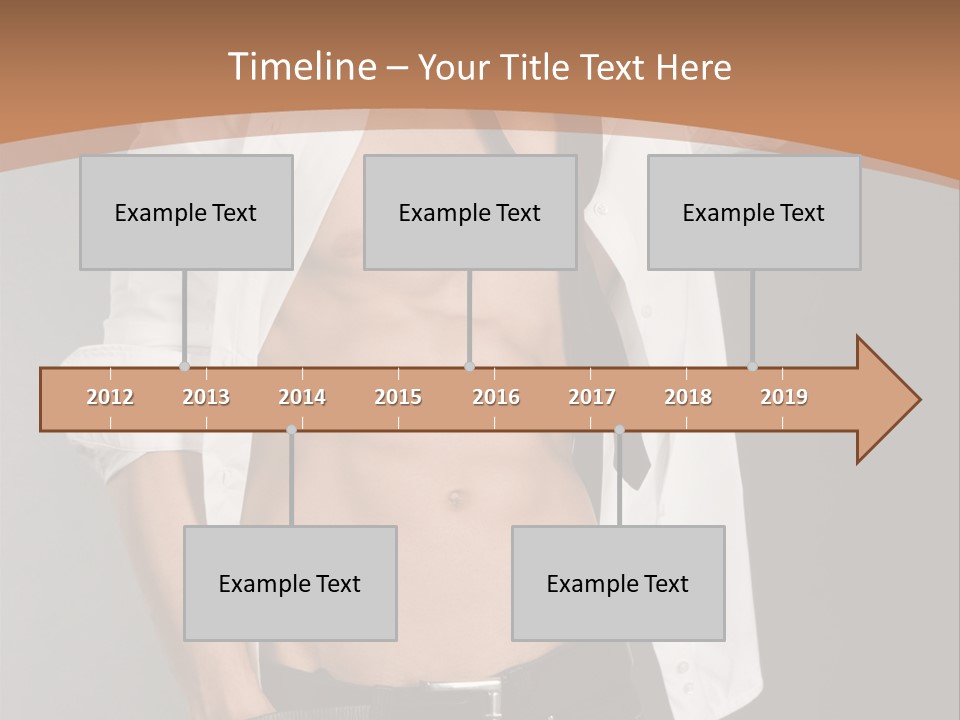 Timeline – Your Title Text Here

Example Text

Example Text

Example Text

2012 2013 2014 2015 2016 2017 2018 2019

Example Text

Example Text